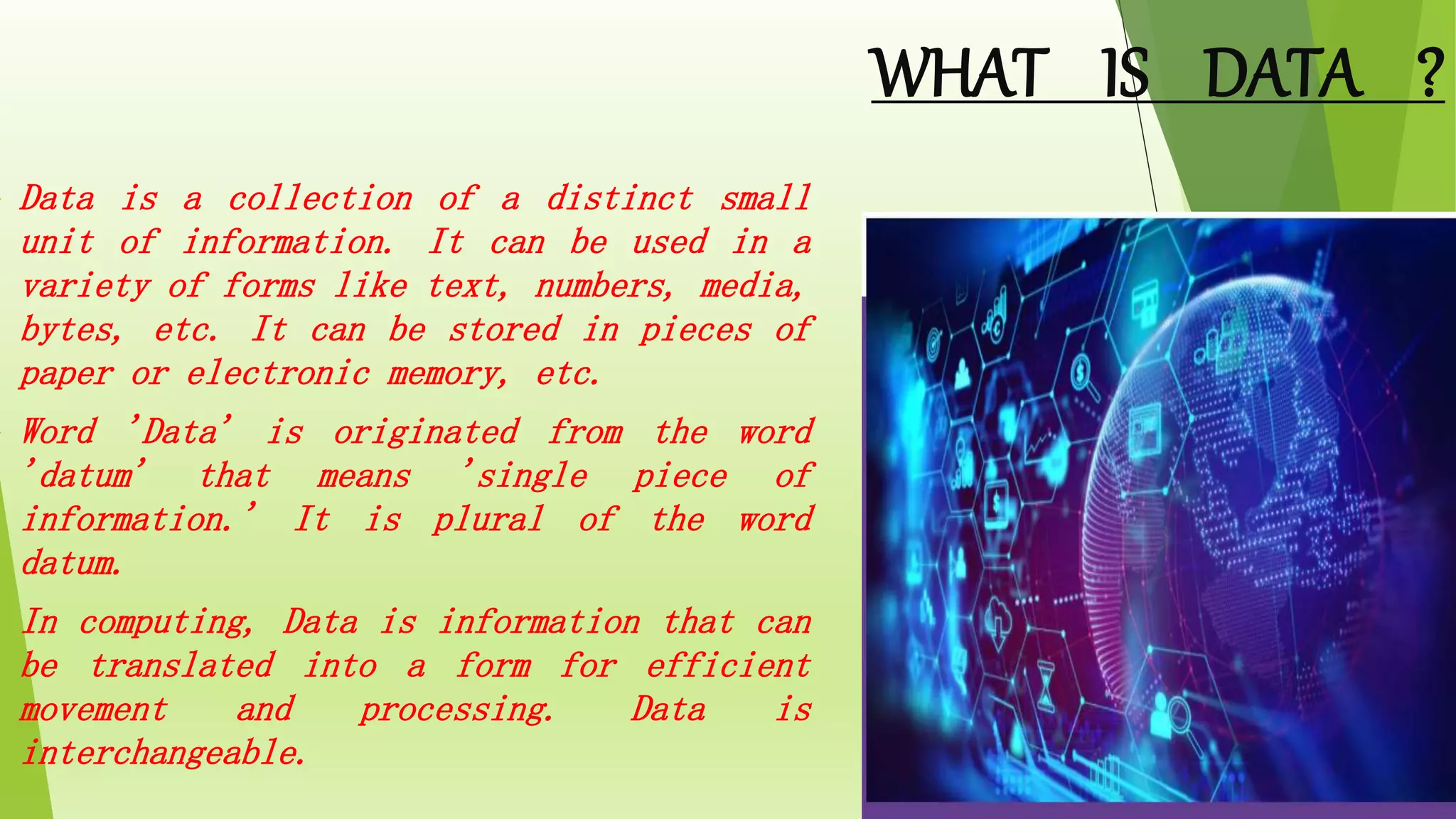 WHAT IS DATA ?

Data is a collection of a distinct small unit of information. It can be used in a variety of forms like text, numbers, media, bytes, etc. It can be stored in pieces of paper or electronic memory, etc.

Word 'Data' is originated from the word 'datum' that means 'single piece of information.' It is plural of the word datum.

In computing, Data is information that can be translated into a form for efficient movement and processing. Data is interchangeable.